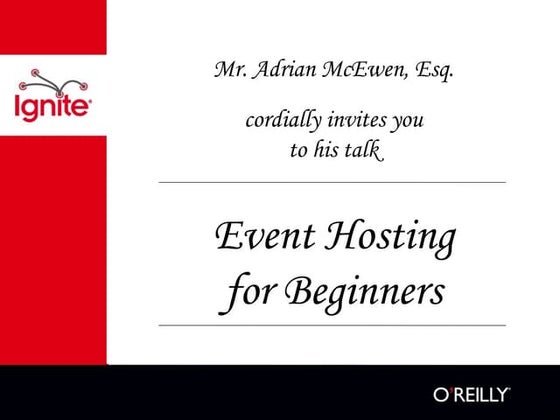 Ignite

Mr. Adrian McEwen, Esq.

cordially invites you to his talk

Event Hosting for Beginners

O'REILLY